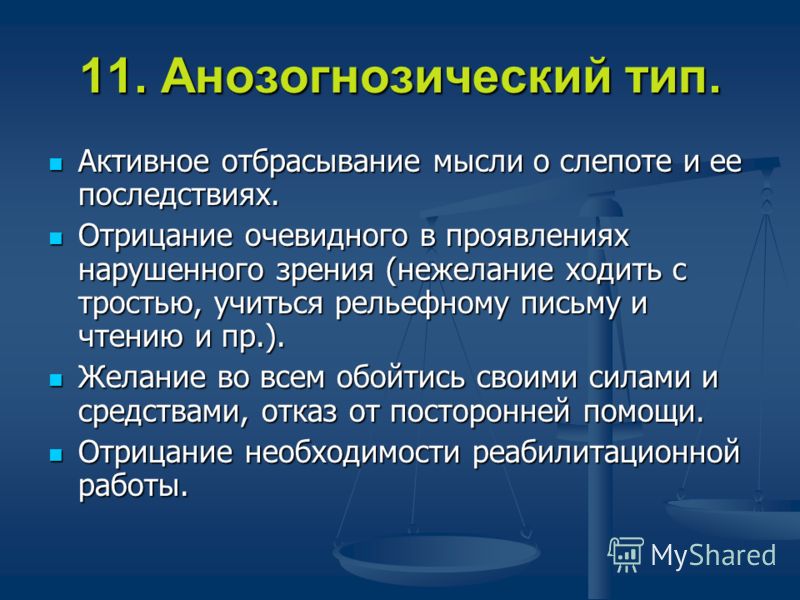 11. Анозогнозический тип.

Активное отбрасывание мысли о слепоте и ее последствиях.

Отрицание очевидного в проявлениях нарушенного зрения (нежелание ходить с тростью, учиться рельефному письму и чтению и пр.).

Желание во всем обойтись своими силами и средствами, отказ от посторонней помощи.

Отрицание необходимости реабилитационной работы.

MyShared